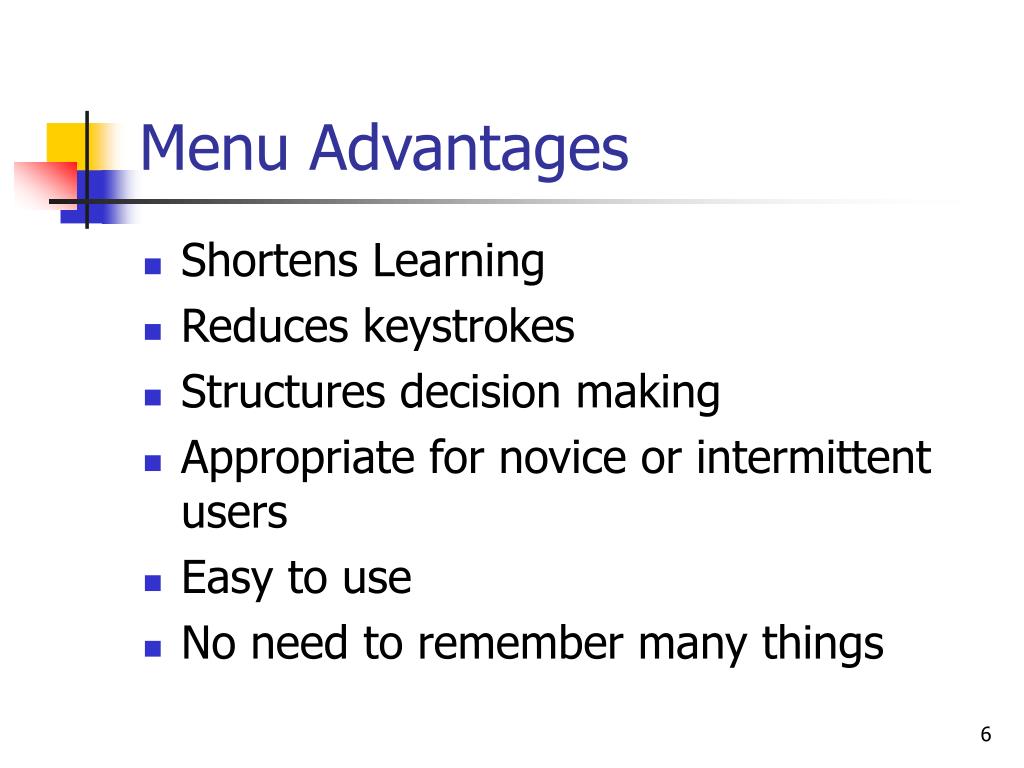 Menu Advantages

- Shortens Learning
- Reduces keystrokes
- Structures decision making
- Appropriate for novice or intermittent users
- Easy to use
- No need to remember many things

6